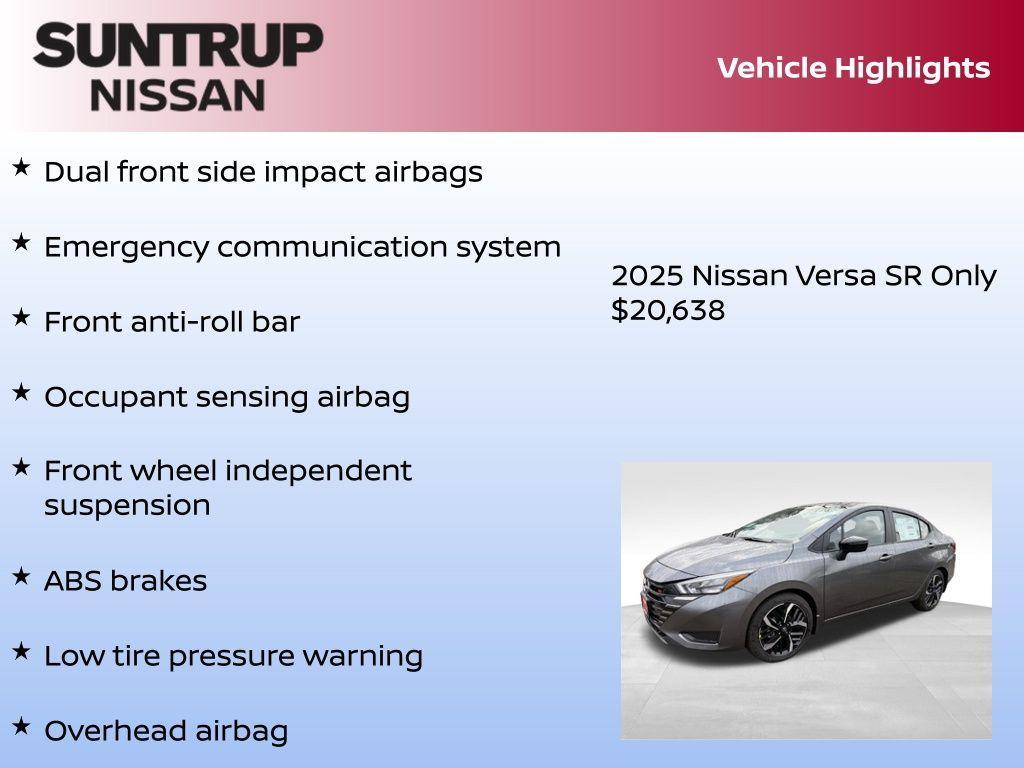 SUNTRUP NISSAN

Vehicle Highlights

★ Dual front side impact airbags

★ Emergency communication system

★ Front anti-roll bar

★ Occupant sensing airbag

★ Front wheel independent suspension

★ ABS brakes

★ Low tire pressure warning

★ Overhead airbag

2025 Nissan Versa SR Only $20,638